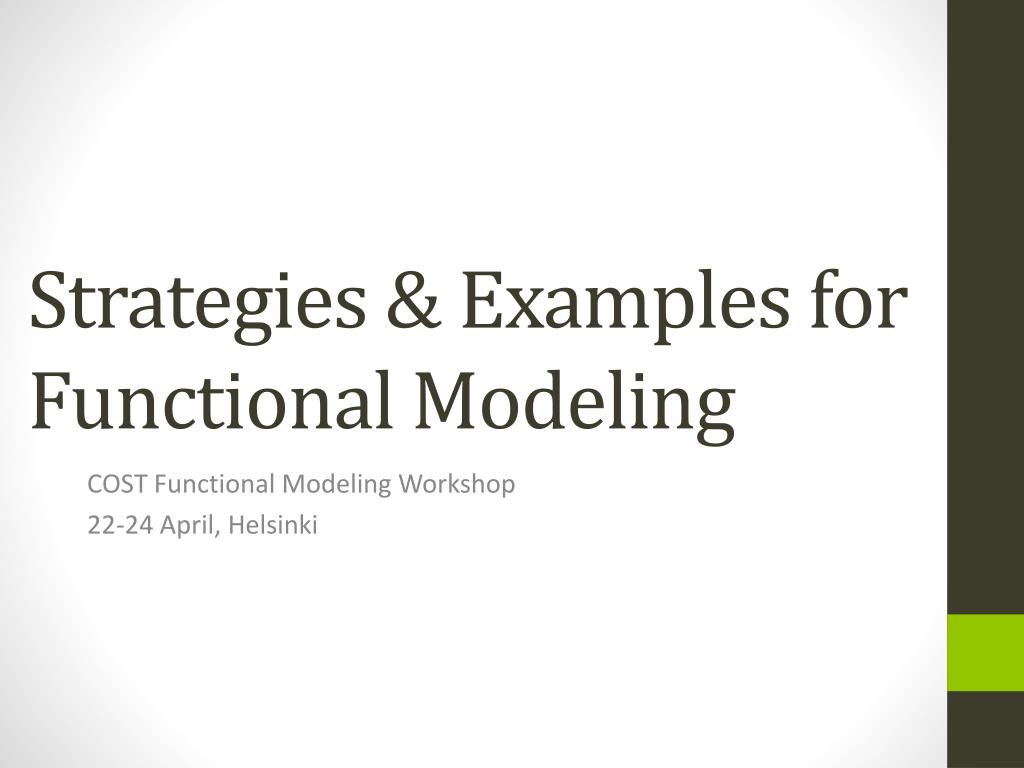 Strategies & Examples for Functional Modeling

COST Functional Modeling Workshop
22-24 April, Helsinki